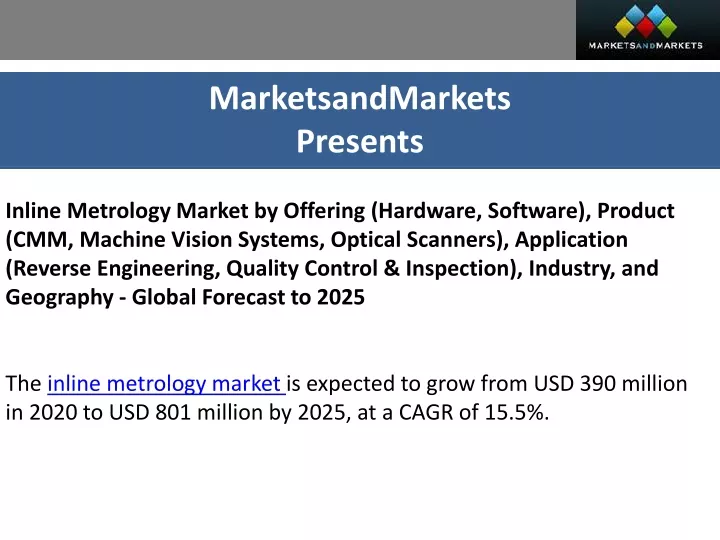 MARKETSANDMARKETS

MarketsandMarkets
Presents

Inline Metrology Market by Offering (Hardware, Software), Product (CMM, Machine Vision Systems, Optical Scanners), Application (Reverse Engineering, Quality Control & Inspection), Industry, and Geography - Global Forecast to 2025

The inline metrology market is expected to grow from USD 390 million in 2020 to USD 801 million by 2025, at a CAGR of 15.5%.